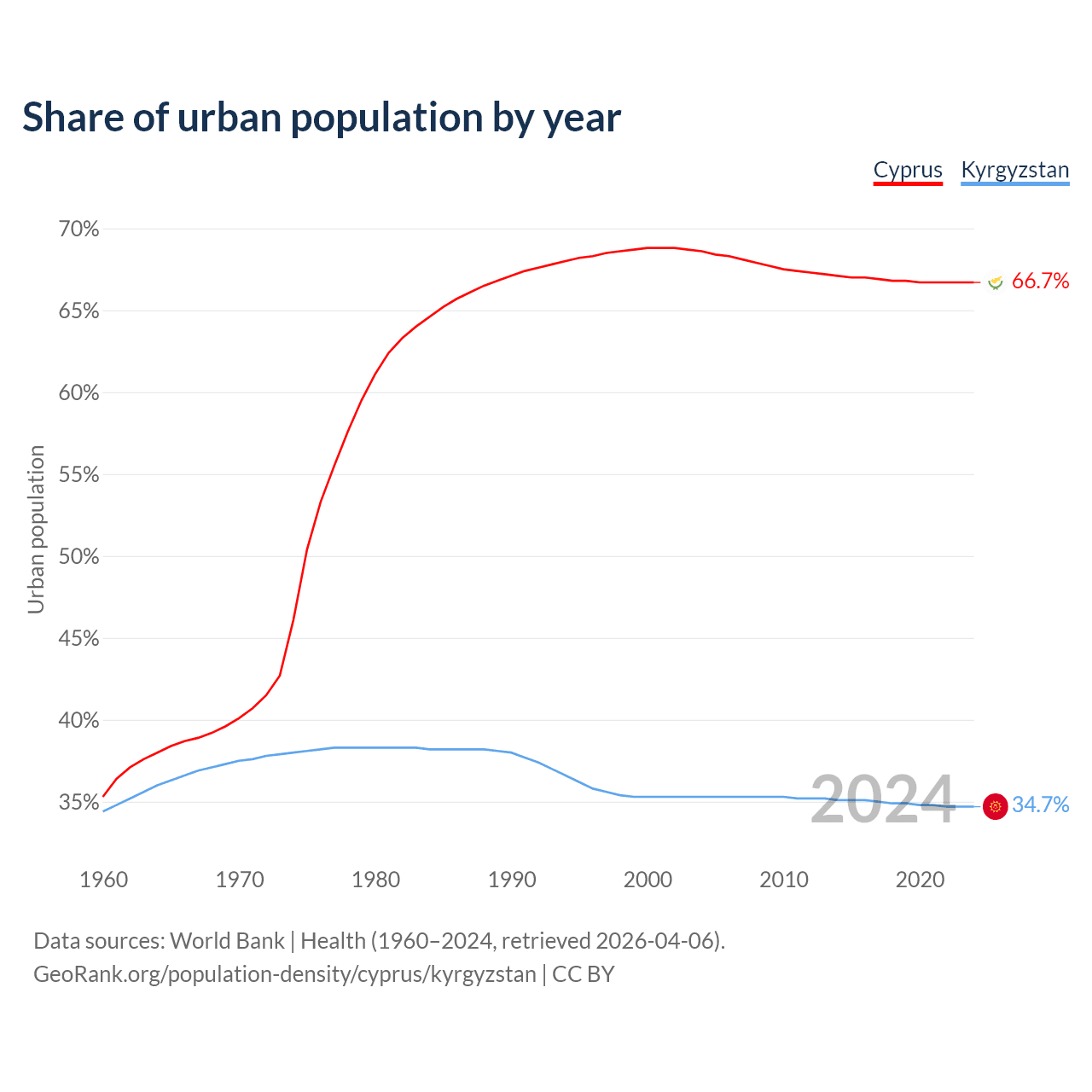 Share of urban population by year

Cyprus Kyrgyzstan

70%
65%
60%
55%
50%
45%
40%
35%

Urban population

66.7%
34.7%

2024

1960 1970 1980 1990 2000 2010 2020

Data sources: World Bank | Health (1960–2024, retrieved 2026-04-06).
GeoRank.org/population-density/cyprus/kyrgyzstan | CC BY